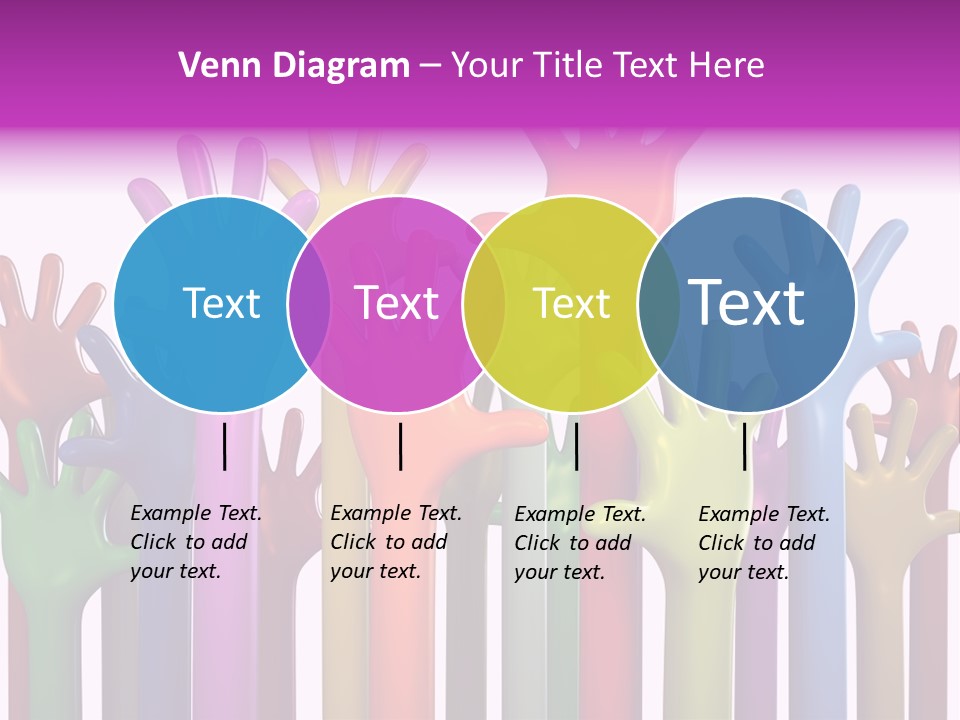 Venn Diagram – Your Title Text Here

Text

Text

Text

Text

Example Text. Click to add your text.

Example Text. Click to add your text.

Example Text. Click to add your text.

Example Text. Click to add your text.